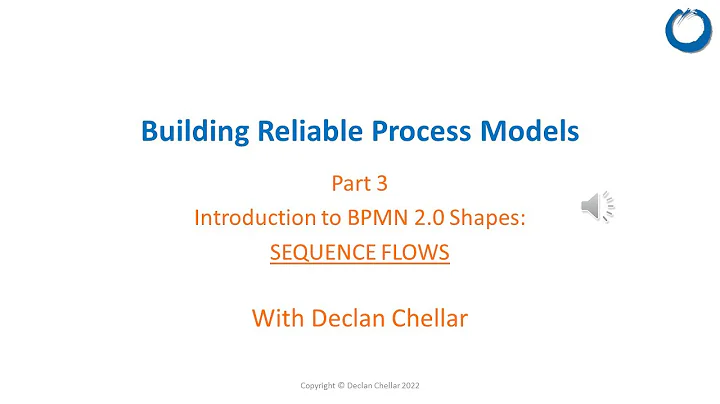 Building Reliable Process Models

Part 3
Introduction to BPMN 2.0 Shapes:
SEQUENCE FLOWS

With Declan Chellar

Copyright © Declan Chellar 2022